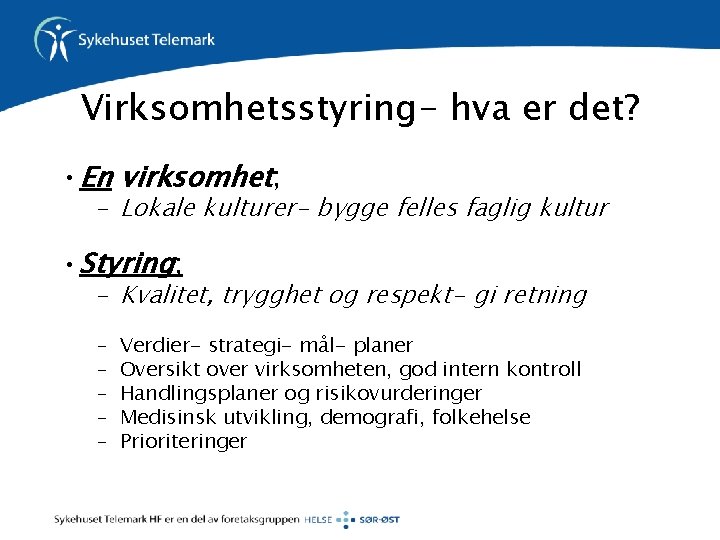 Sykehuset Telemark

Virksomhetsstyring- hva er det?

• En virksomhet;
– Lokale kulturer- bygge felles faglig kultur

• Styring;
– Kvalitet, trygghet og respekt- gi retning

– Verdier- strategi- mål- planer
– Oversikt over virksomheten, god intern kontroll
– Handlingsplaner og risikovurderinger
– Medisinsk utvikling, demografi, folkehelse
– Prioriteringer

Sykehuset Telemark HF er en del av foretaksgruppen HELSE SØR-ØST